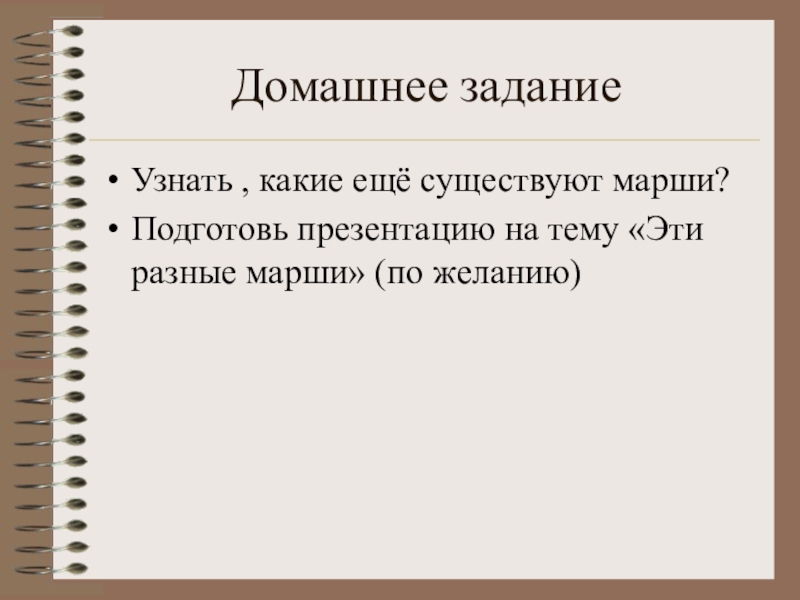 Домашнее задание

• Узнать , какие ещё существуют марши?
• Подготовь презентацию на тему «Эти разные марши» (по желанию)